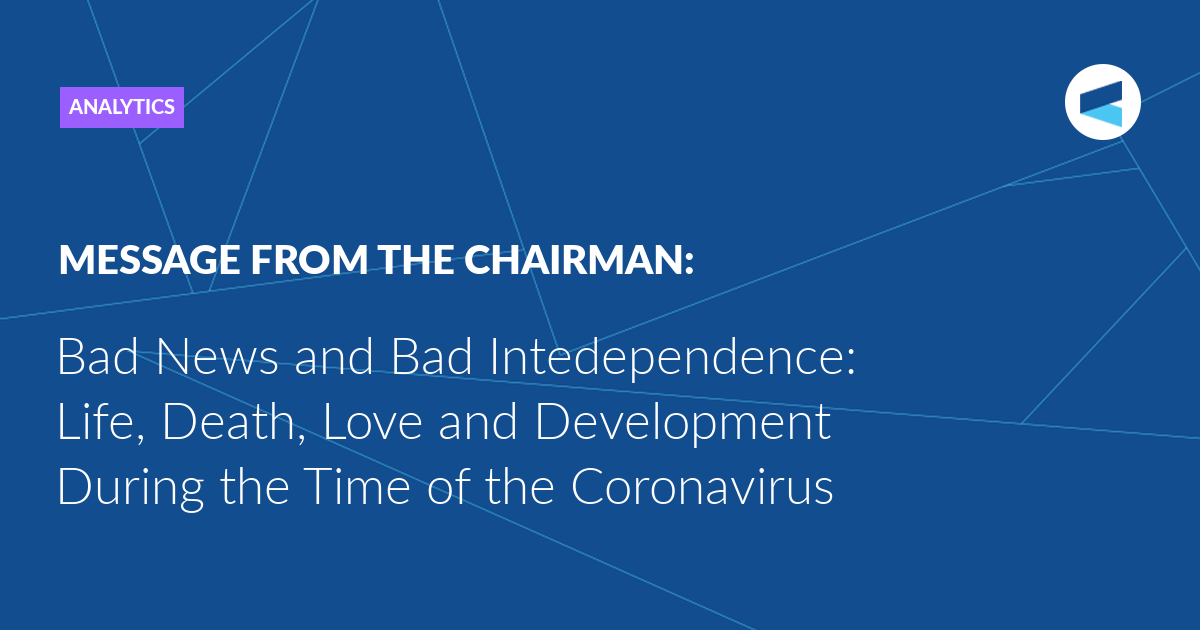 ANALYTICS

MESSAGE FROM THE CHAIRMAN:

Bad News and Bad Intedependence: Life, Death, Love and Development During the Time of the Coronavirus